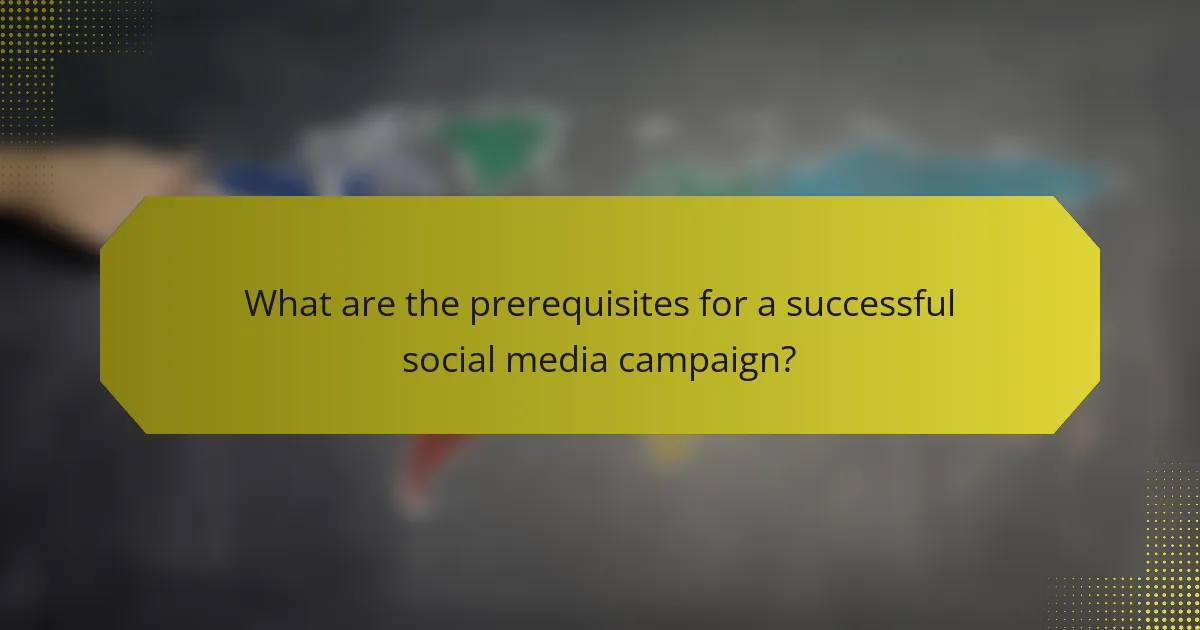 What are the prerequisites for a successful social media campaign?